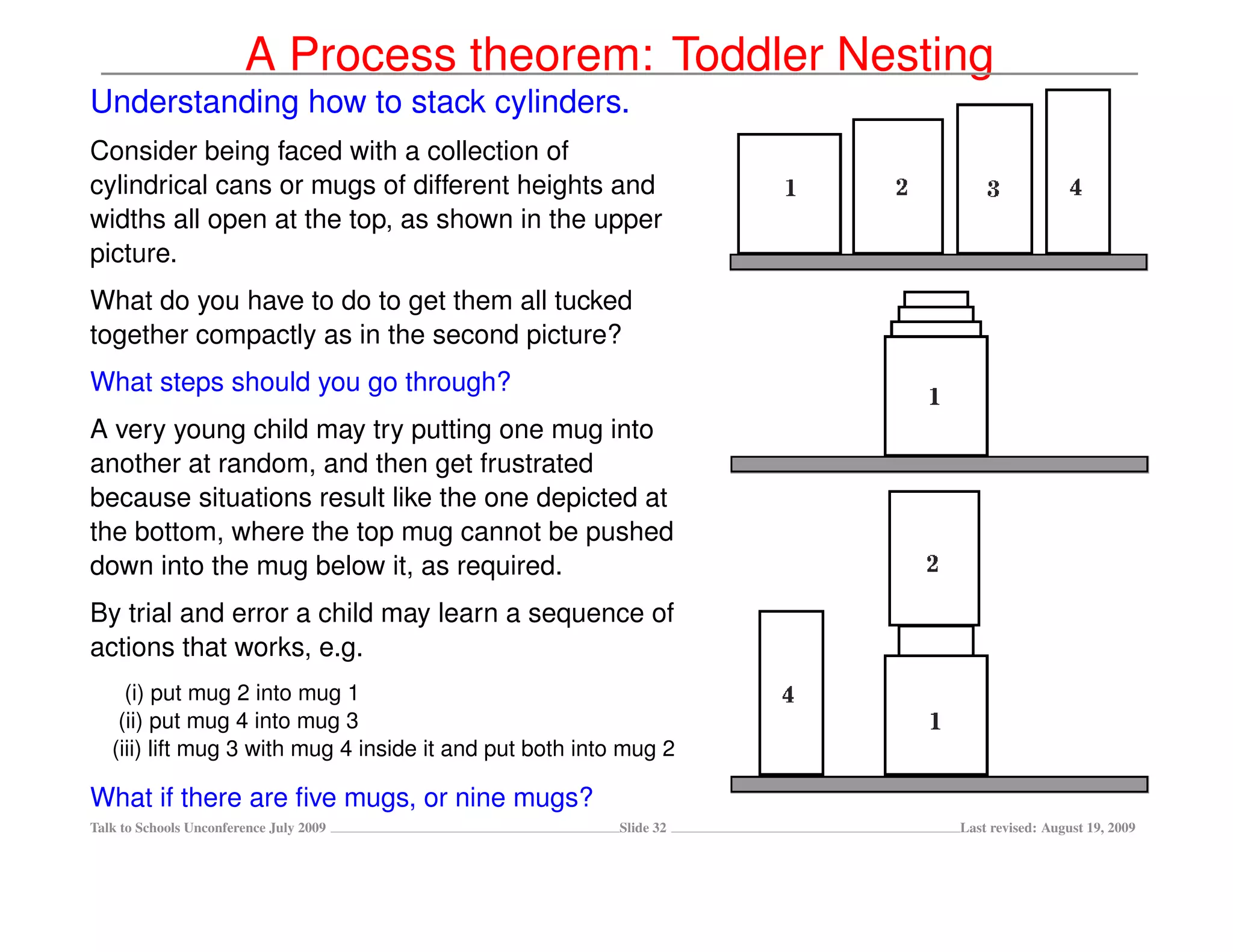 A Process theorem: Toddler Nesting

Understanding how to stack cylinders.

Consider being faced with a collection of cylindrical cans or mugs of different heights and widths all open at the top, as shown in the upper picture.

What do you have to do to get them all tucked together compactly as in the second picture?

What steps should you go through?

A very young child may try putting one mug into another at random, and then get frustrated because situations result like the one depicted at the bottom, where the top mug cannot be pushed down into the mug below it, as required.

By trial and error a child may learn a sequence of actions that works, e.g.

(i) put mug 2 into mug 1
(ii) put mug 4 into mug 3
(iii) lift mug 3 with mug 4 inside it and put both into mug 2

What if there are five mugs, or nine mugs?

1
2
3
4

1

2
4
1

Talk to Schools Unconference July 2009 Slide 32 Last revised: August 19, 2009